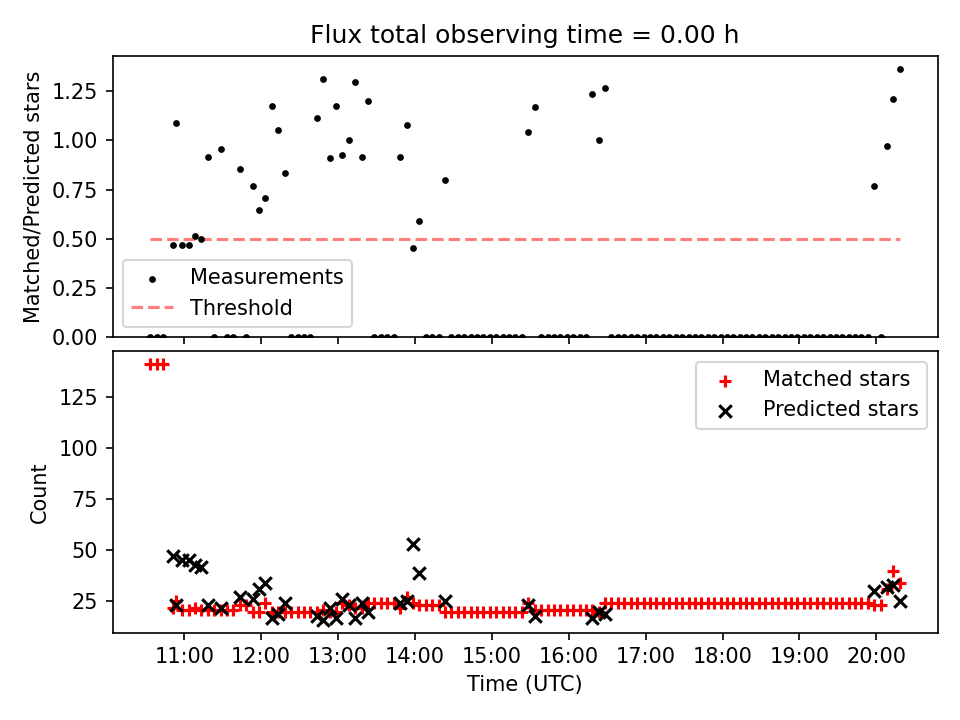 Flux total observing time = 0.00 h

Matched/Predicted stars

1.25
1.00
0.75
0.50
0.25
0.00

Measurements
Threshold

Count

125
100
75
50
25

Matched stars
Predicted stars

11:00
12:00
13:00
14:00
15:00
16:00
17:00
18:00
19:00
20:00

Time (UTC)